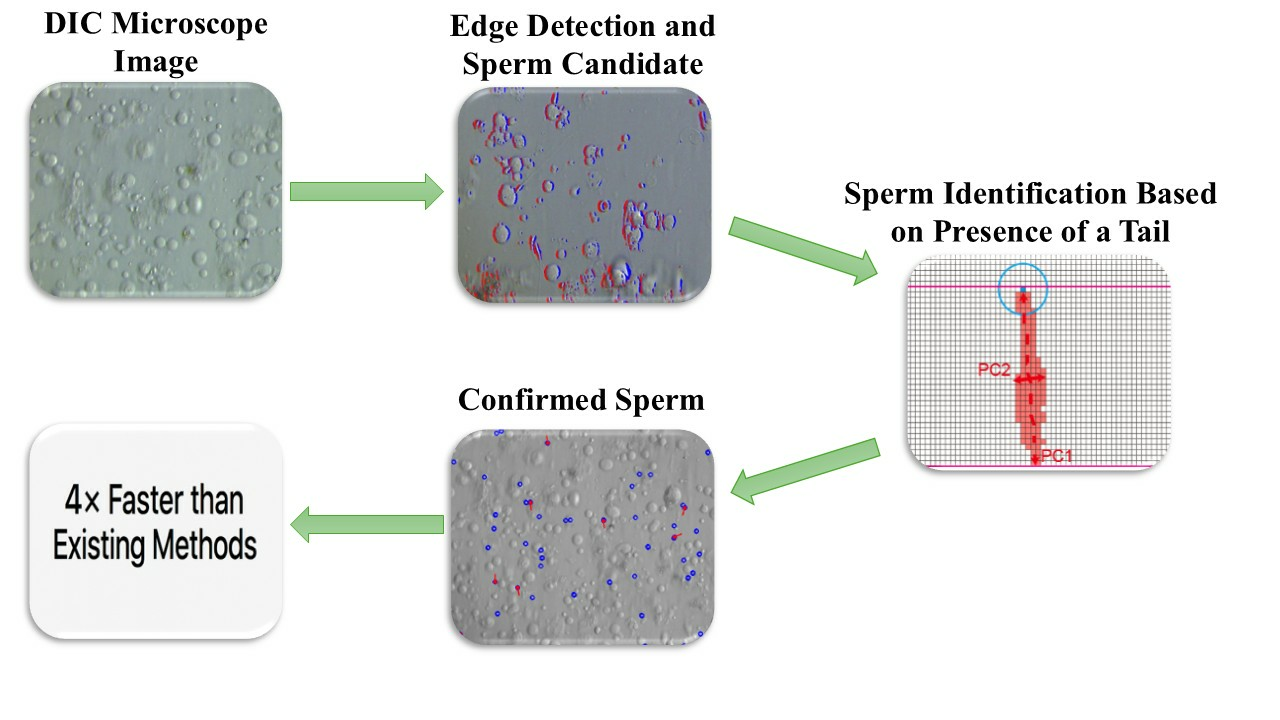 DIC Microscope Image

Edge Detection and Sperm Candidate

Sperm Identification Based on Presence of a Tail

PC2

PC1

Confirmed Sperm

4× Faster than Existing Methods